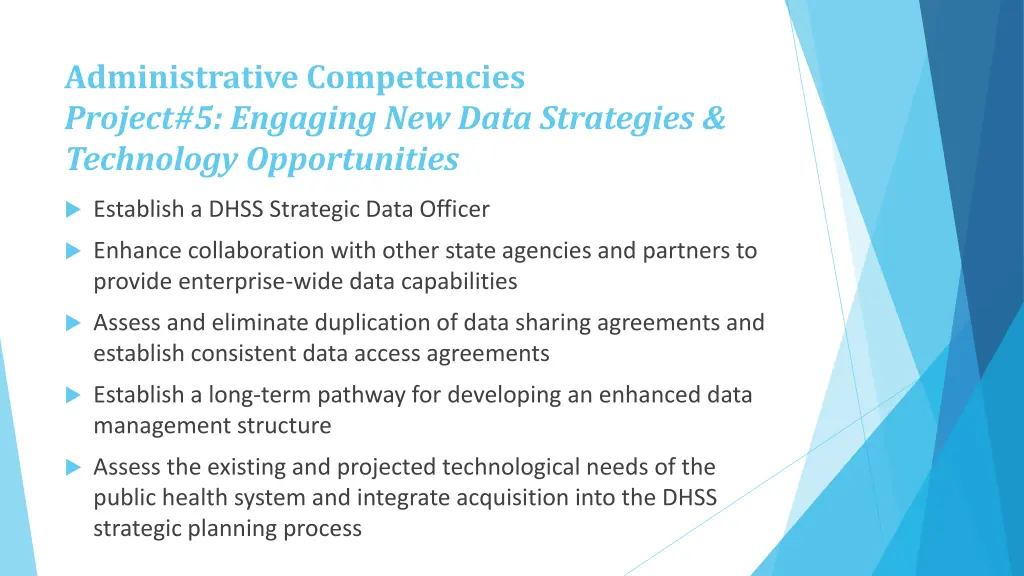 Administrative Competencies
Project#5: Engaging New Data Strategies & Technology Opportunities

Establish a DHSS Strategic Data Officer

Enhance collaboration with other state agencies and partners to provide enterprise-wide data capabilities

Assess and eliminate duplication of data sharing agreements and establish consistent data access agreements

Establish a long-term pathway for developing an enhanced data management structure

Assess the existing and projected technological needs of the public health system and integrate acquisition into the DHSS strategic planning process